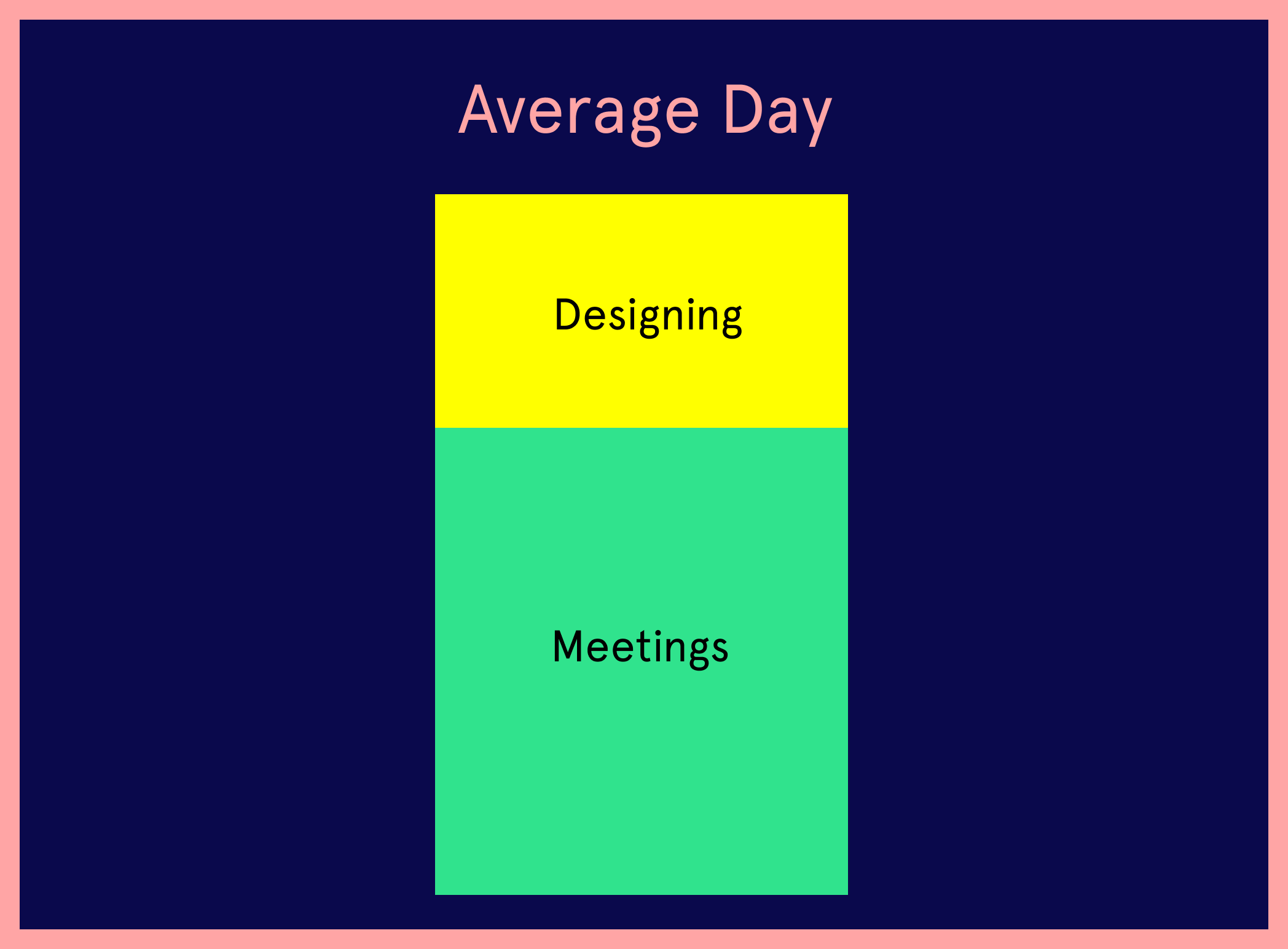 Average Day

Designing

Meetings